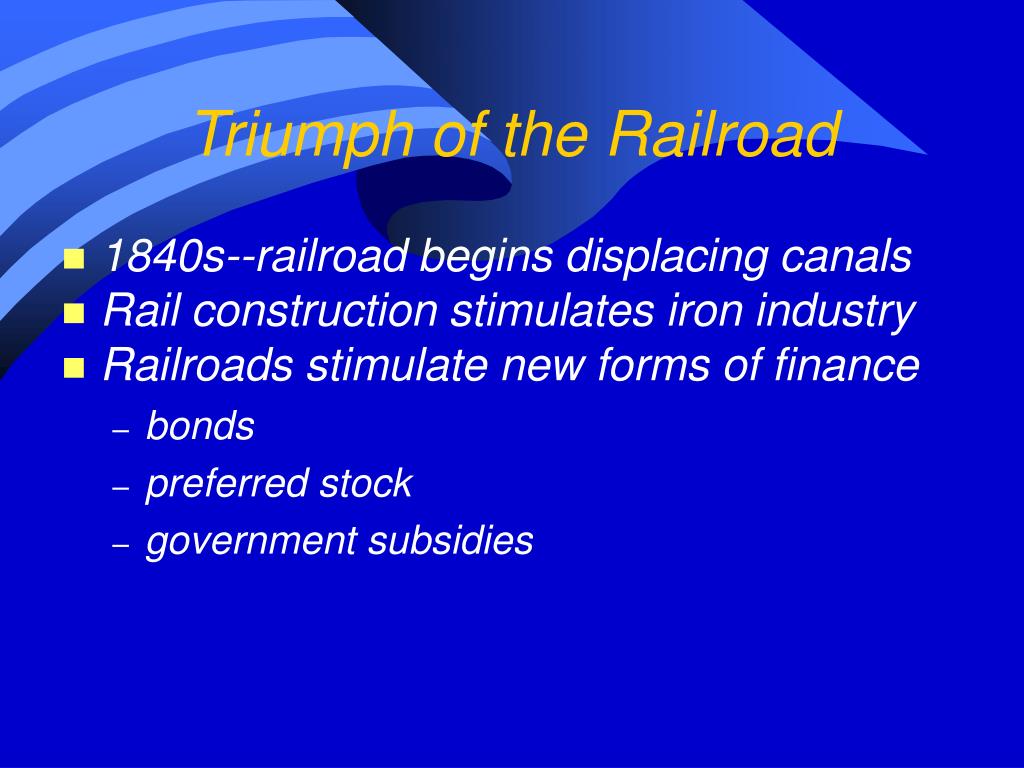 Triumph of the Railroad

- 1840s--railroad begins displacing canals
- Rail construction stimulates iron industry
- Railroads stimulate new forms of finance
  – bonds
  – preferred stock
  – government subsidies